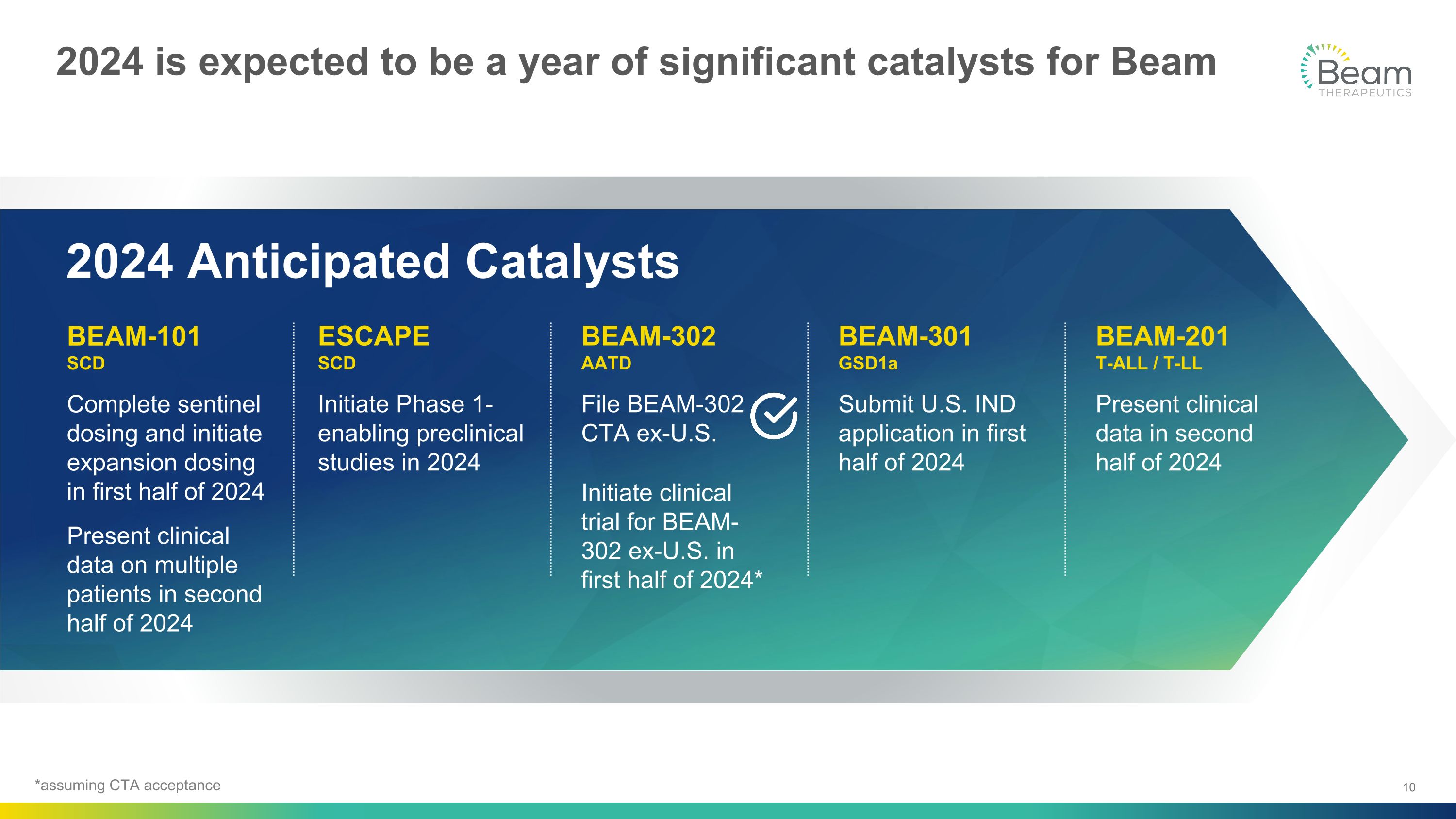 2024 is expected to be a year of significant catalysts for Beam

Beam
THERAPEUTICS

2024 Anticipated Catalysts

BEAM-101
SCD

Complete sentinel dosing and initiate expansion dosing in first half of 2024

Present clinical data on multiple patients in second half of 2024

ESCAPE
SCD

Initiate Phase 1-enabling preclinical studies in 2024

BEAM-302
AATD

File BEAM-302 CTA ex-U.S.

Initiate clinical trial for BEAM-302 ex-U.S. in first half of 2024*

BEAM-301
GSD1a

Submit U.S. IND application in first half of 2024

BEAM-201
T-ALL / T-LL

Present clinical data in second half of 2024

*assuming CTA acceptance

10